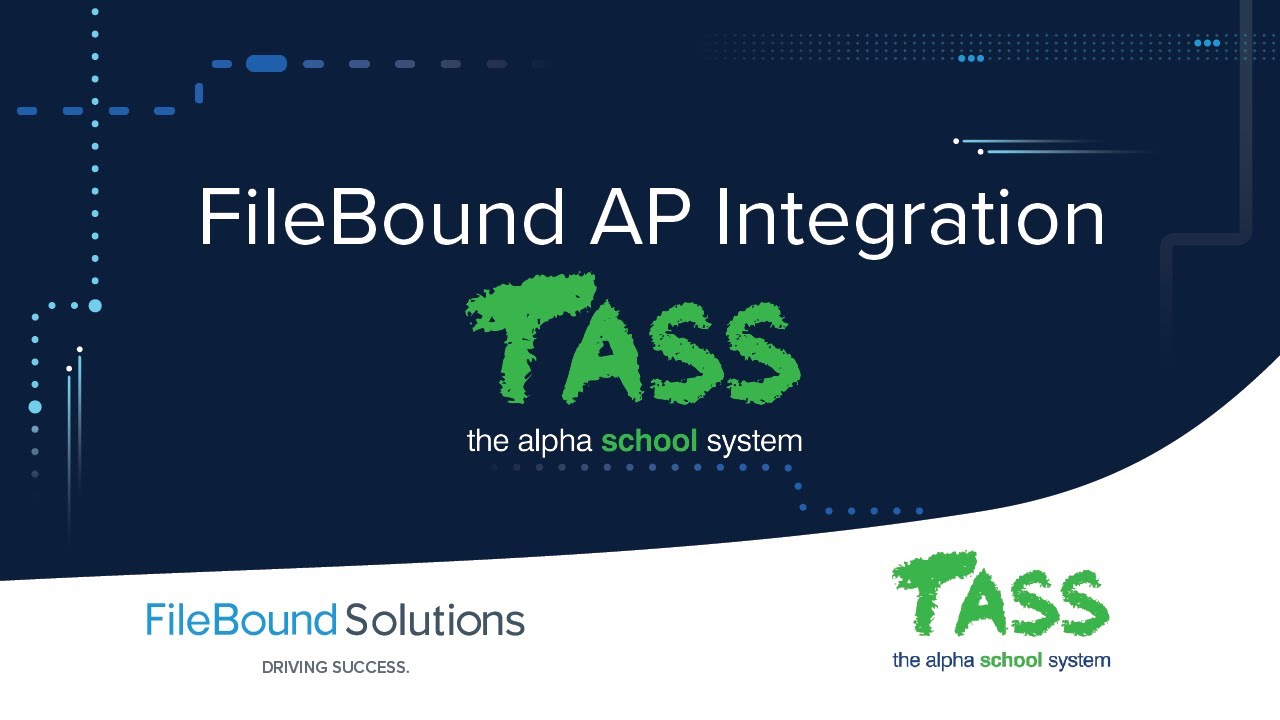 FileBound AP Integration

TASS
the alpha school system

FileBound Solutions
DRIVING SUCCESS.

TASS
the alpha school system